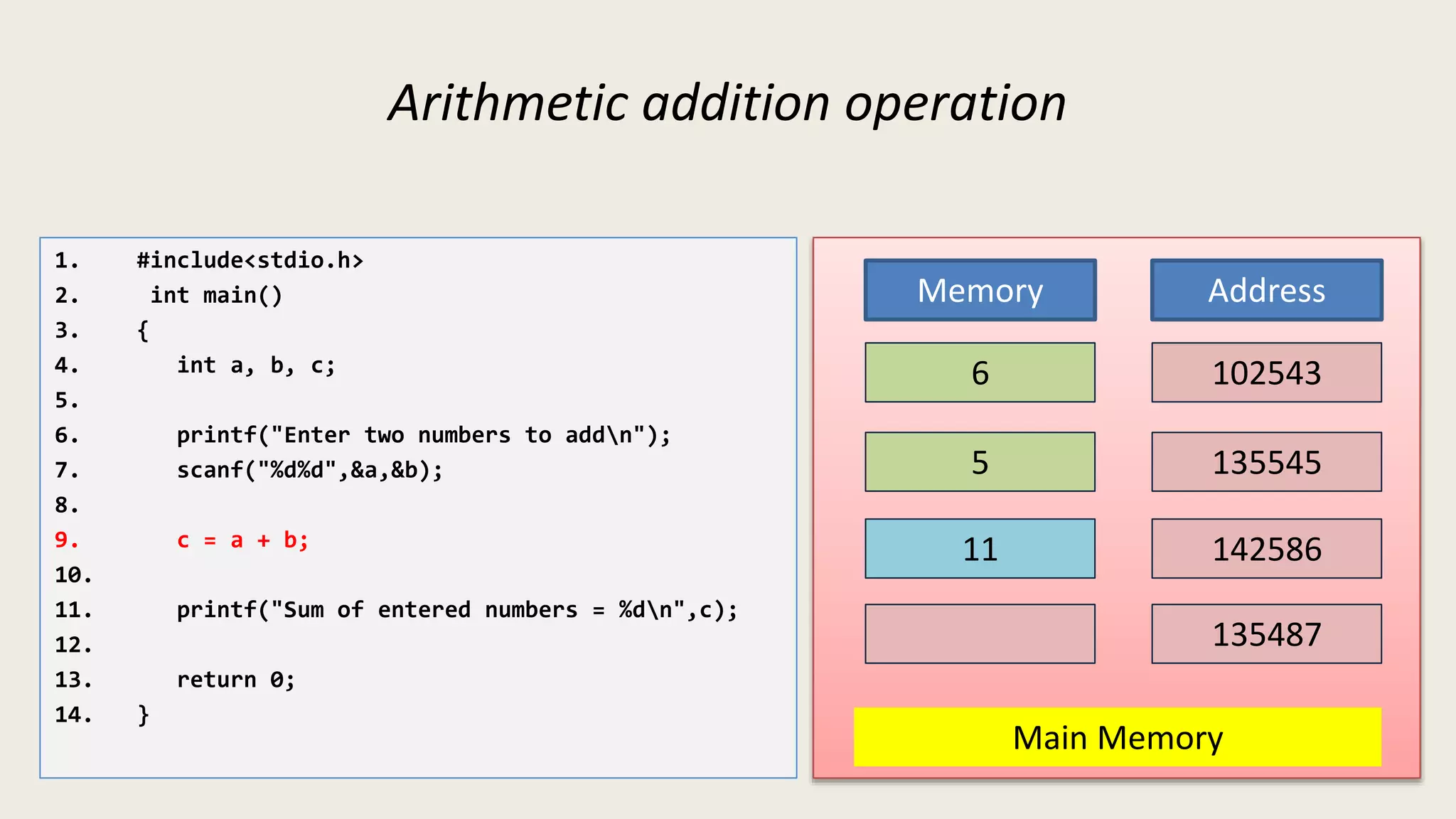 Arithmetic addition operation

1. #include<stdio.h>
2. int main()
3. {
4. int a, b, c;
5.
6. printf("Enter two numbers to add\n");
7. scanf("%d%d",&a,&b);
8.
9. c = a + b;
10.
11. printf("Sum of entered numbers = %d\n",c);
12.
13. return 0;
14. }

| Memory | Address |
|---|---|
| 6 | 102543 |
| 5 | 135545 |
| 11 | 142586 |
| | 135487 |

Main Memory